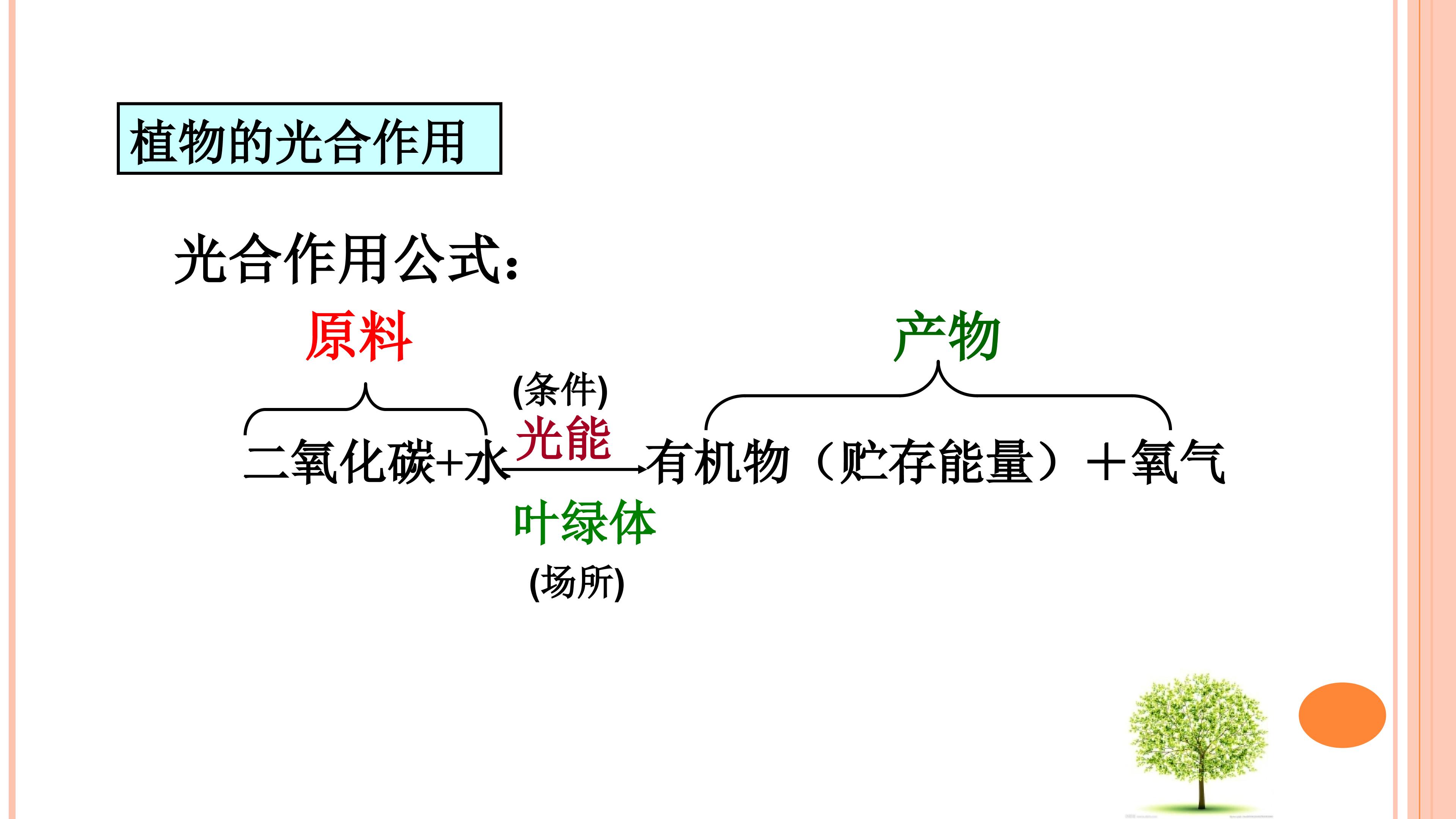 植物的光合作用

光合作用公式：

原料

产物

(条件)

光能

二氧化碳+水 → 有机物（贮存能量）＋氧气

叶绿体

(场所)